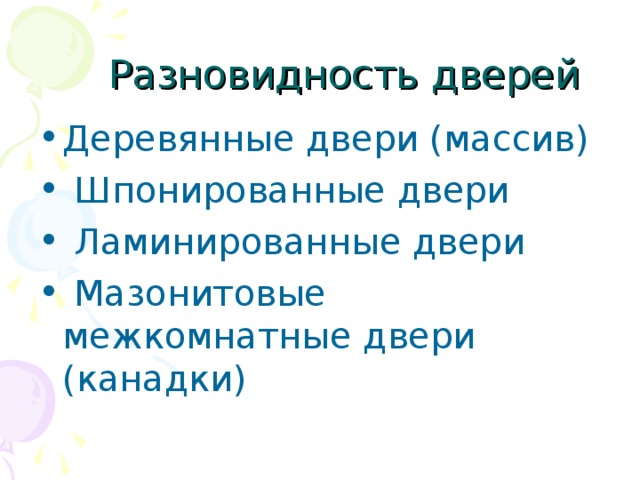 Разновидность дверей

• Деревянные двери (массив)
• Шпонированные двери
• Ламинированные двери
• Мазонитовые межкомнатные двери (канадки)